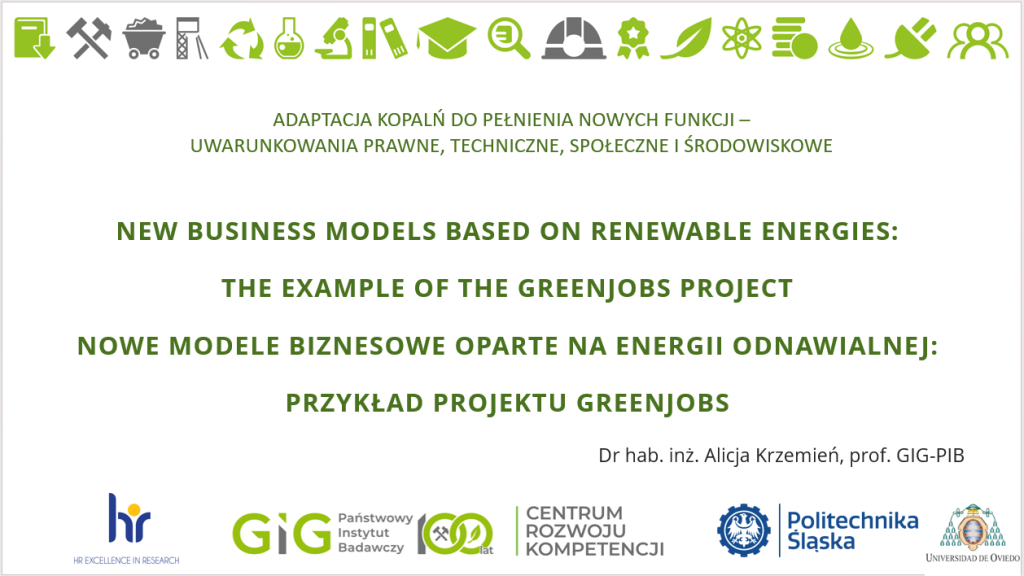 ADAPTACJA KOPALŃ DO PEŁNIENIA NOWYCH FUNKCJI – UWARUNKOWANIA PRAWNE, TECHNICZNE, SPOŁECZNE I ŚRODOWISKOWE

NEW BUSINESS MODELS BASED ON RENEWABLE ENERGIES:

THE EXAMPLE OF THE GREENJOBS PROJECT

NOWE MODELE BIZNESOWE OPARTE NA ENERGII ODNAWIALNEJ:

PRZYKŁAD PROJEKTU GREENJOBS

Dr hab. inż. Alicja Krzemień, prof. GIG-PIB

hr
HR EXCELLENCE IN RESEARCH

GIG Państwowy Instytut Badawczy 100 lat

CENTRUM ROZWOJU KOMPETENCJI

Politechnika Śląska

UNIVERSIDAD DE OVIEDO